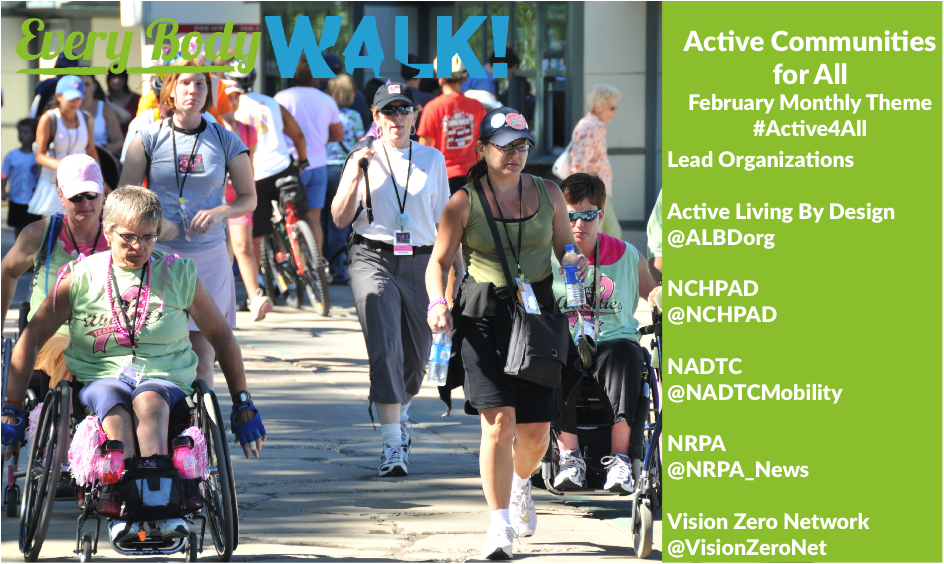 Every Body WALK!

Active Communities for All
February Monthly Theme
#Active4All

Lead Organizations

Active Living By Design
@ALBDorg

NCHPAD
@NCHPAD

NADTC
@NADTCMobility

NRPA
@NRPA_News

Vision Zero Network
@VisionZeroNet